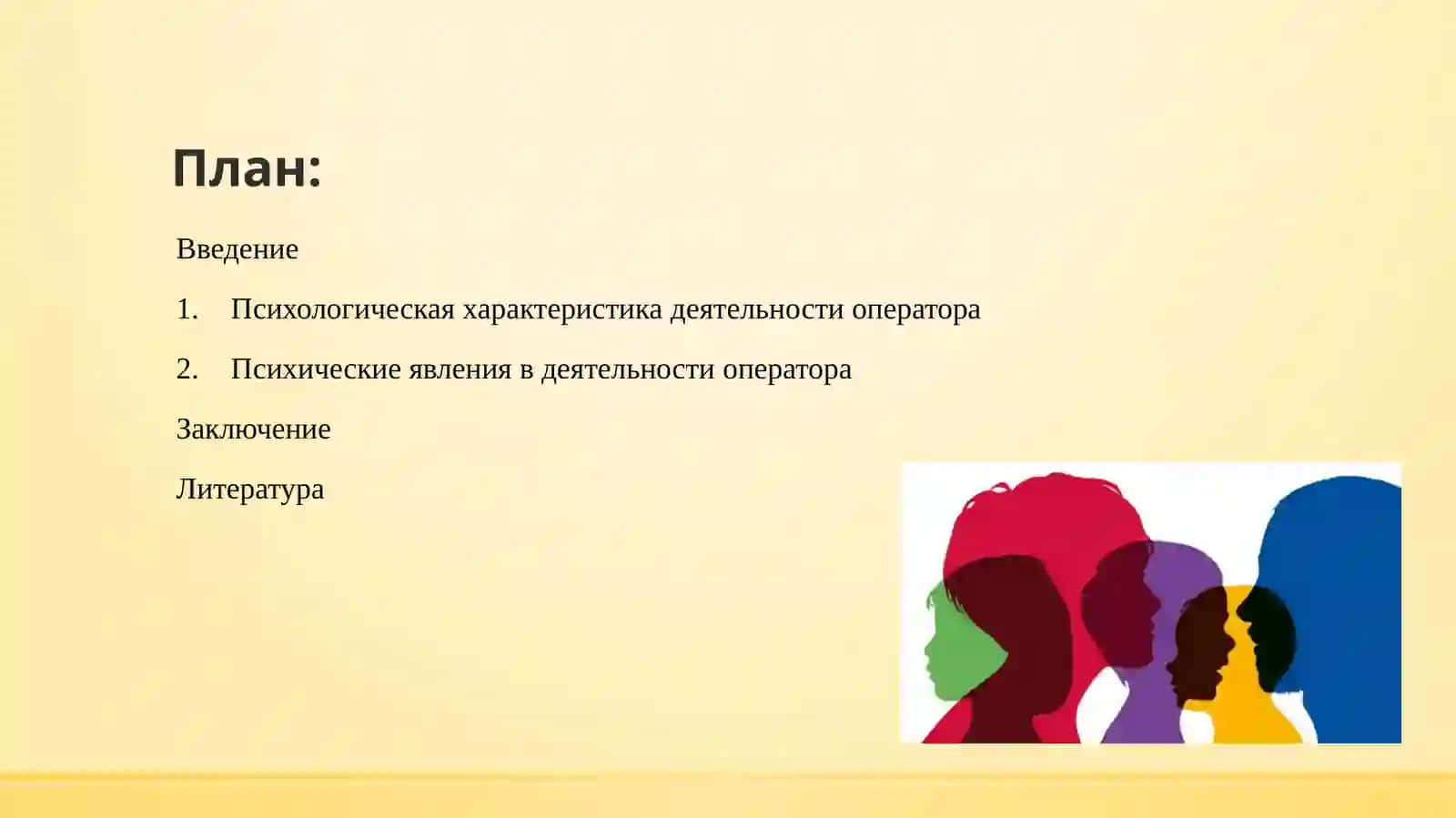 План:

Введение

1. Психологическая характеристика деятельности оператора

2. Психические явления в деятельности оператора

Заключение

Литература